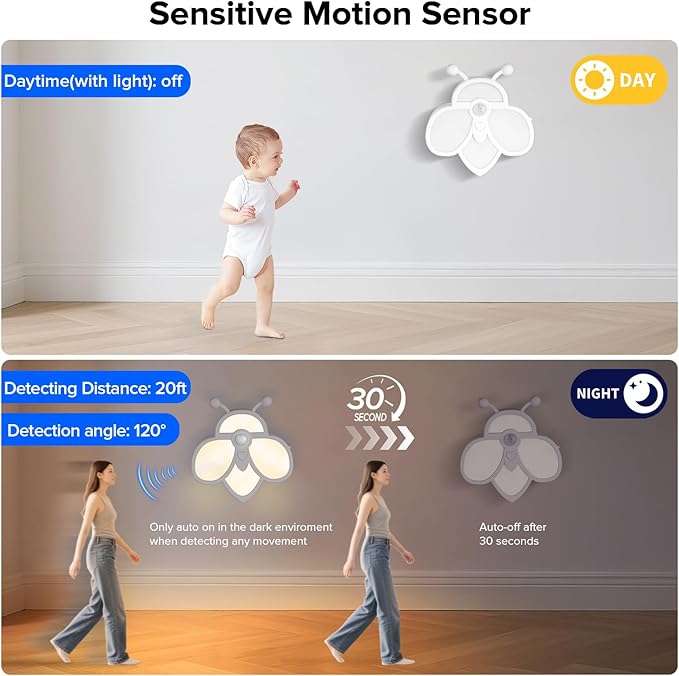 Sensitive Motion Sensor

Daytime(with light): off

DAY

Detecting Distance: 20ft

Detection angle: 120°

30 SECOND

NIGHT

Only auto on in the dark enviroment when detecting any movement

Auto-off after 30 seconds